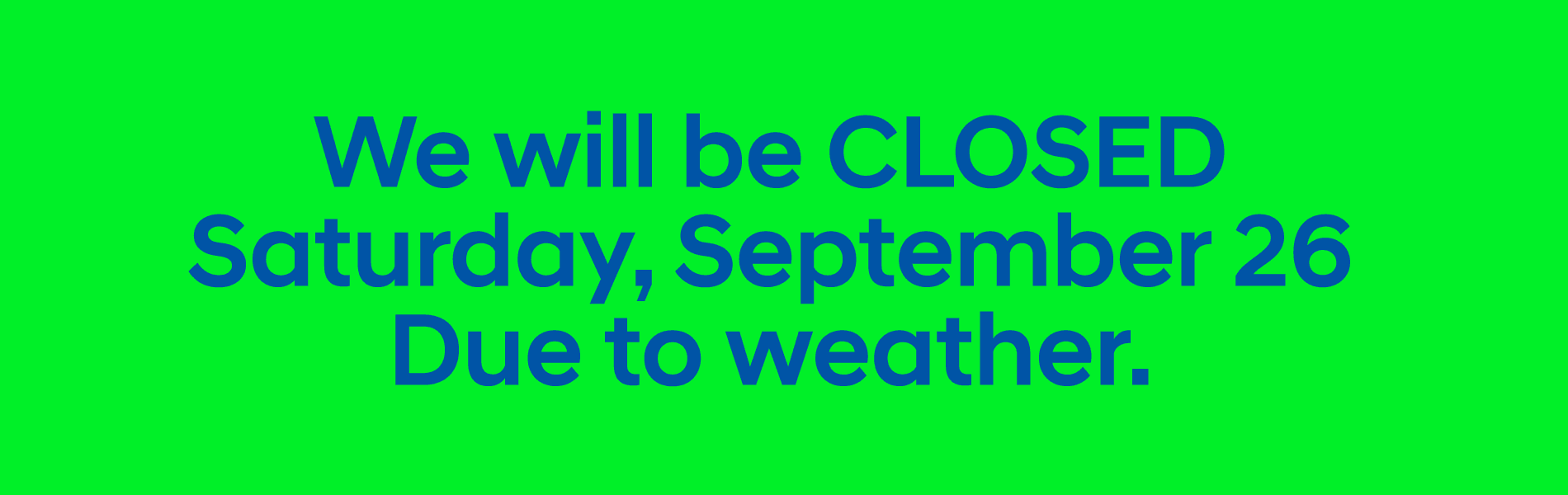 We will be CLOSED
Saturday, September 26
Due to weather.